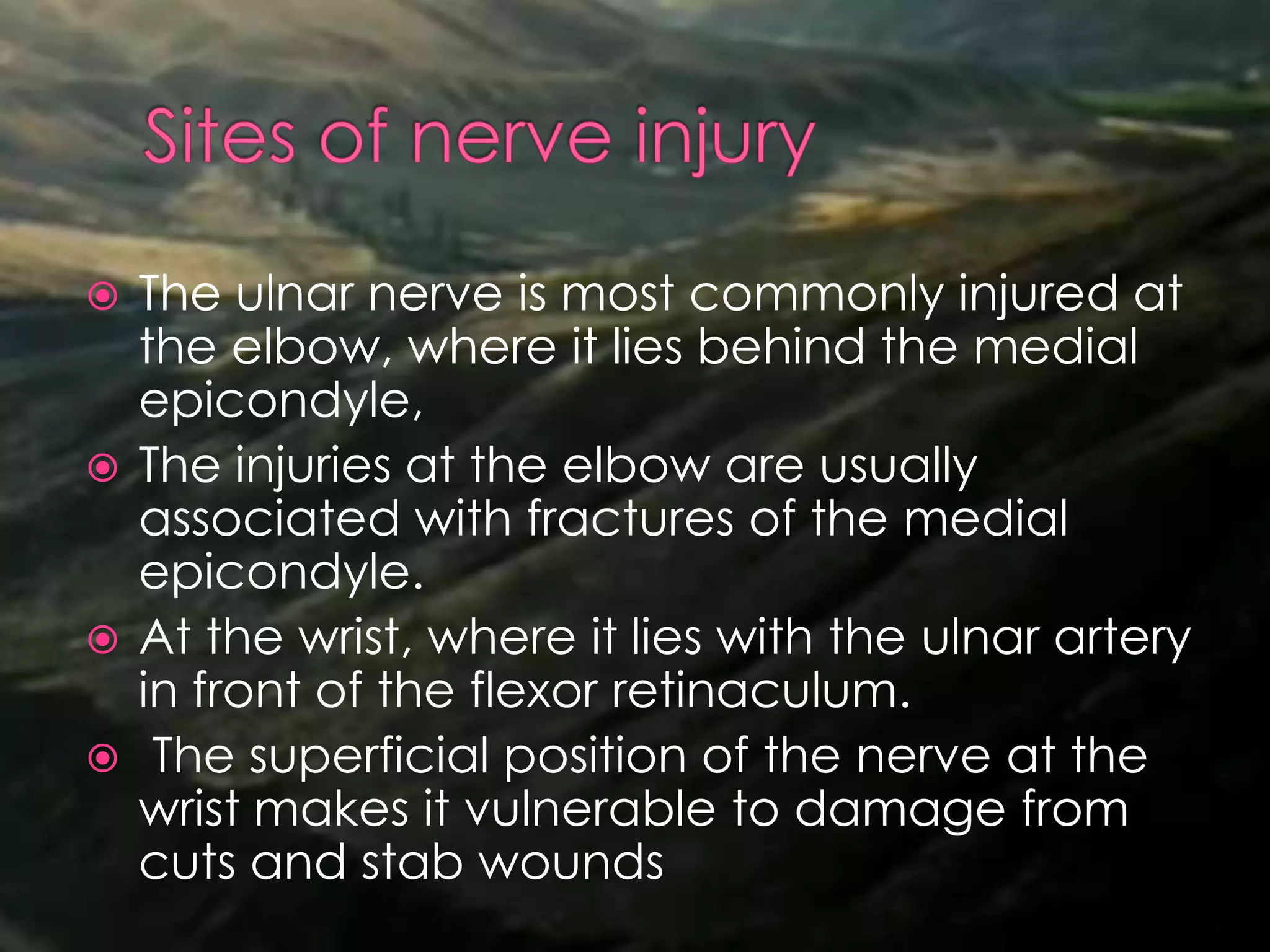 Sites of nerve injury

The ulnar nerve is most commonly injured at the elbow, where it lies behind the medial epicondyle,

The injuries at the elbow are usually associated with fractures of the medial epicondyle.

At the wrist, where it lies with the ulnar artery in front of the flexor retinaculum.

The superficial position of the nerve at the wrist makes it vulnerable to damage from cuts and stab wounds